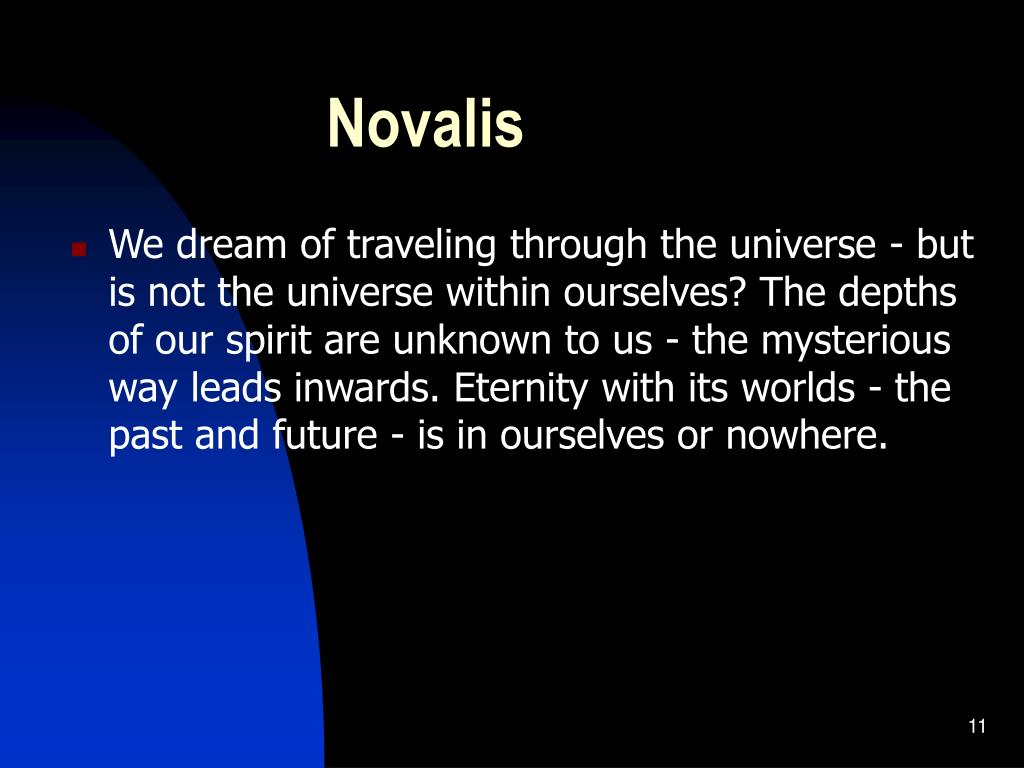 Novalis

We dream of traveling through the universe - but is not the universe within ourselves? The depths of our spirit are unknown to us - the mysterious way leads inwards. Eternity with its worlds - the past and future - is in ourselves or nowhere.

11